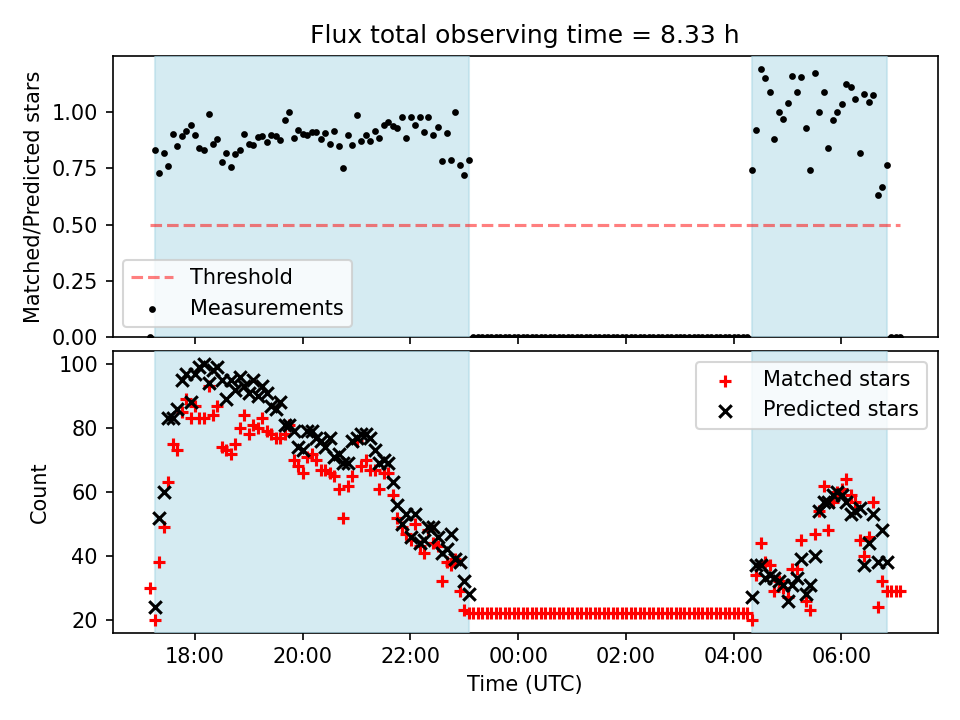 Flux total observing time = 8.33 h

Matched/Predicted stars

1.00
0.75
0.50
0.25
0.00

Threshold
Measurements

Count

100
80
60
40
20

Matched stars
Predicted stars

18:00
20:00
22:00
00:00
02:00
04:00
06:00

Time (UTC)